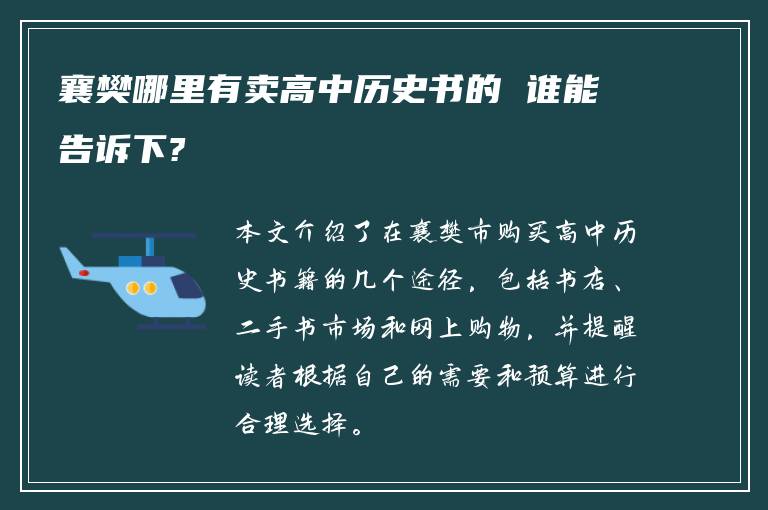 襄樊哪里有卖高中历史书的 谁能告诉下?

本文介绍了在襄樊市购买高中历史书籍的几个途径，包括书店、二手书市场和网上购物，并提醒读者根据自己的需要和预算进行合理选择。